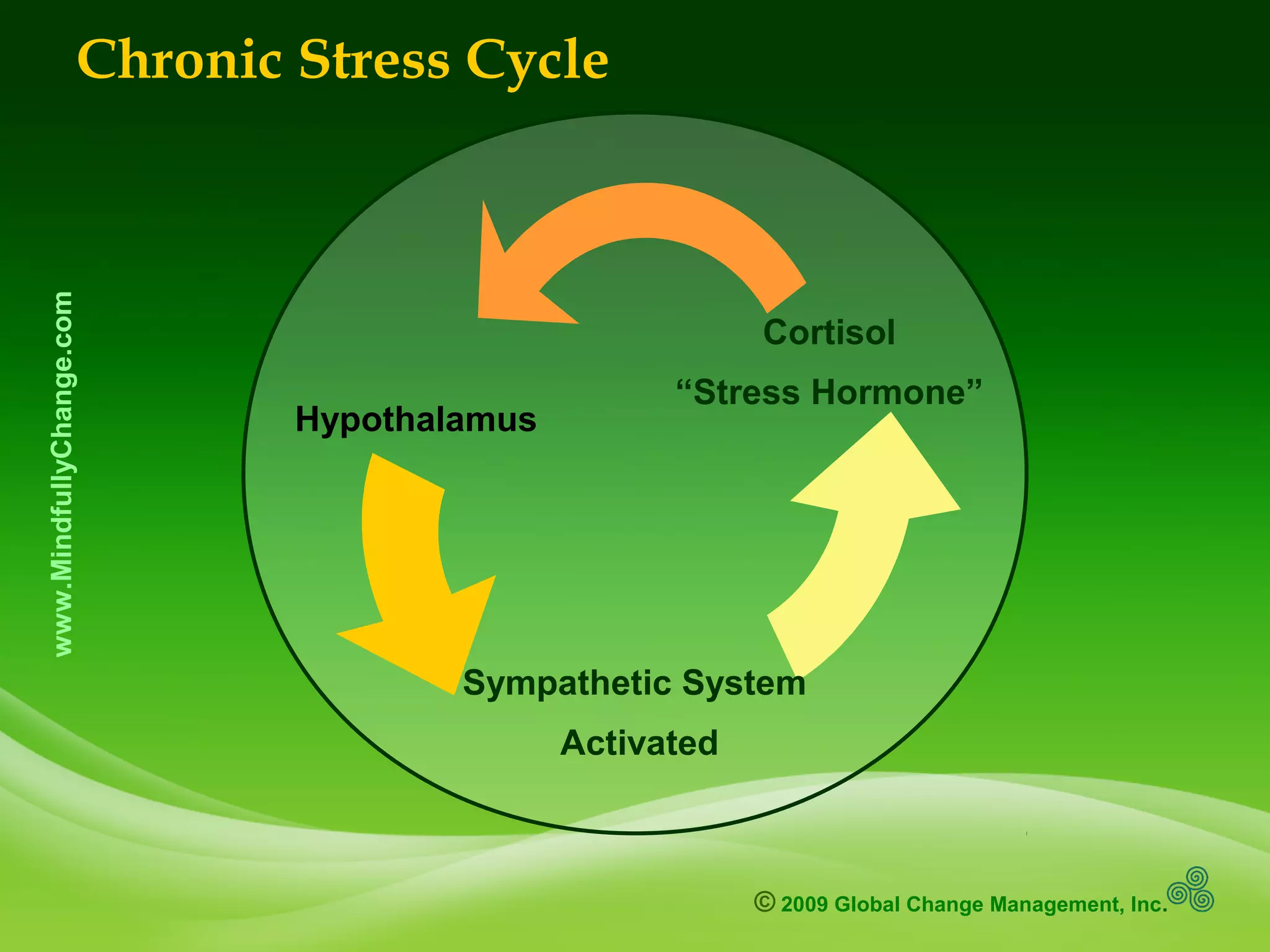 Chronic Stress Cycle

www.MindfullyChange.com

Cortisol

“Stress Hormone”

Hypothalamus

Sympathetic System

Activated

© 2009 Global Change Management, Inc.